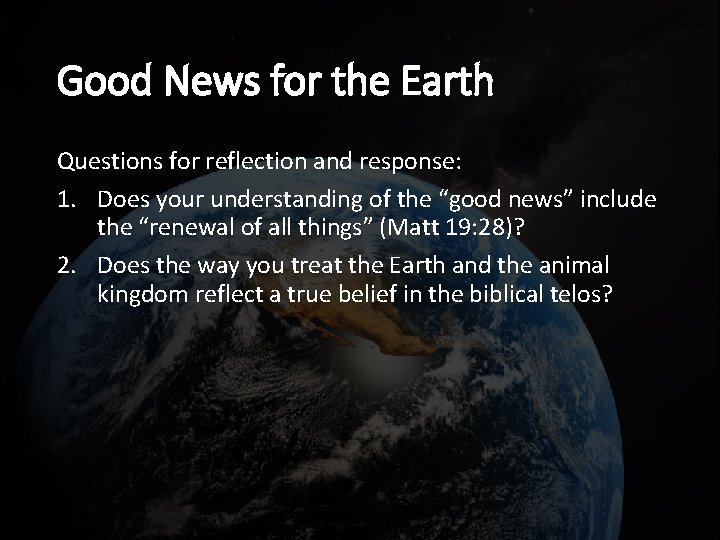 Good News for the Earth

Questions for reflection and response:

1. Does your understanding of the “good news” include the “renewal of all things” (Matt 19:28)?

2. Does the way you treat the Earth and the animal kingdom reflect a true belief in the biblical telos?